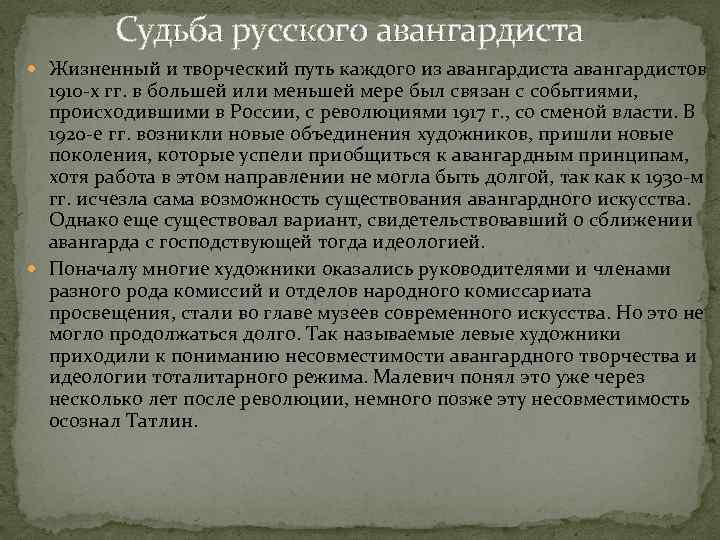 Судьба русского авангардиста

Жизненный и творческий путь каждого из авангардиста авангардистов 1910-х гг. в большей или меньшей мере был связан с событиями, происходившими в России, с революциями 1917 г., со сменой власти. В 1920-е гг. возникли новые объединения художников, пришли новые поколения, которые успели приобщиться к авангардным принципам, хотя работа в этом направлении не могла быть долгой, так как к 1930-м гг. исчезла сама возможность существования авангардного искусства. Однако еще существовал вариант, свидетельствовавший о сближении авангарда с господствующей тогда идеологией.

Поначалу многие художники оказались руководителями и членами разного рода комиссий и отделов народного комиссариата просвещения, стали во главе музеев современного искусства. Но это не могло продолжаться долго. Так называемые левые художники приходили к пониманию несовместимости авангардного творчества и идеологии тоталитарного режима. Малевич понял это уже через несколько лет после революции, немного позже эту несовместимость осознал Татлин.